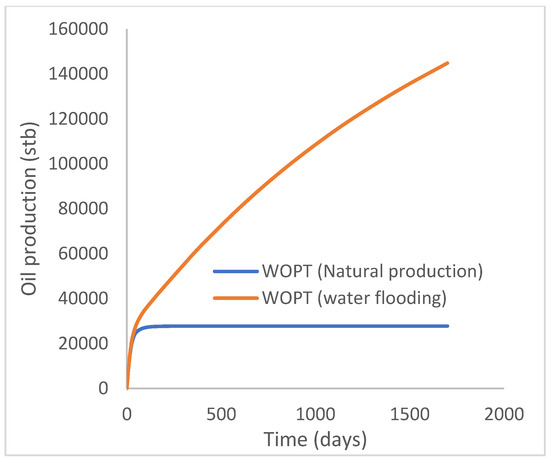 Oil production (stb)
160000
140000
120000
100000
80000
60000
40000
20000
0

WOPT (Natural production)
WOPT (water flooding)

0
500
1000
1500
2000
Time (days)